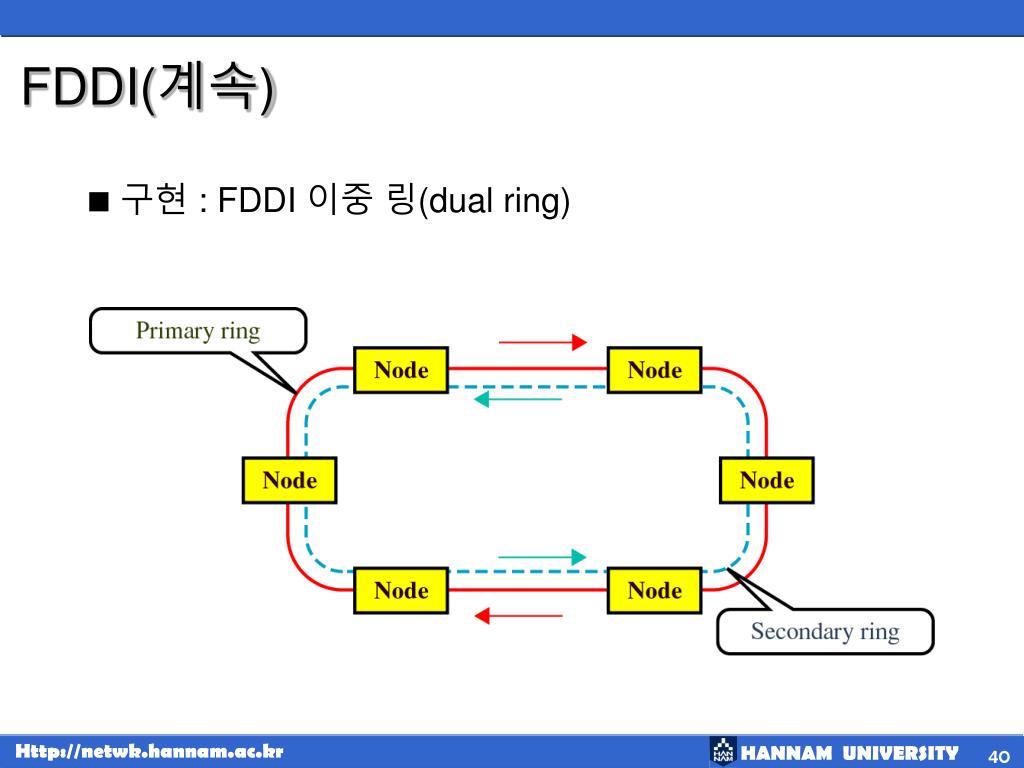 FDDI(계속)

■ 구현 : FDDI 이중 링(dual ring)

Primary ring

Node

Node

Node

Node

Node

Node

Secondary ring

Http://netwk.hannam.ac.kr

HANNAM UNIVERSITY

40